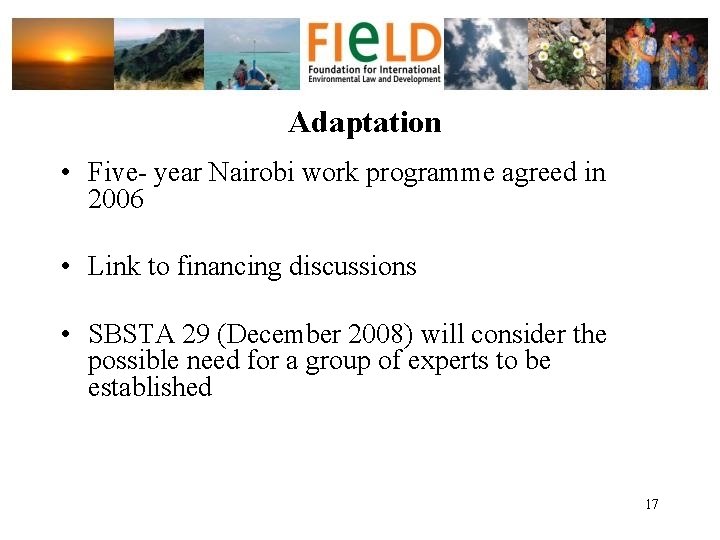 FIeLD
Foundation for International Environmental Law and Development

Adaptation

• Five- year Nairobi work programme agreed in 2006

• Link to financing discussions

• SBSTA 29 (December 2008) will consider the possible need for a group of experts to be established

17